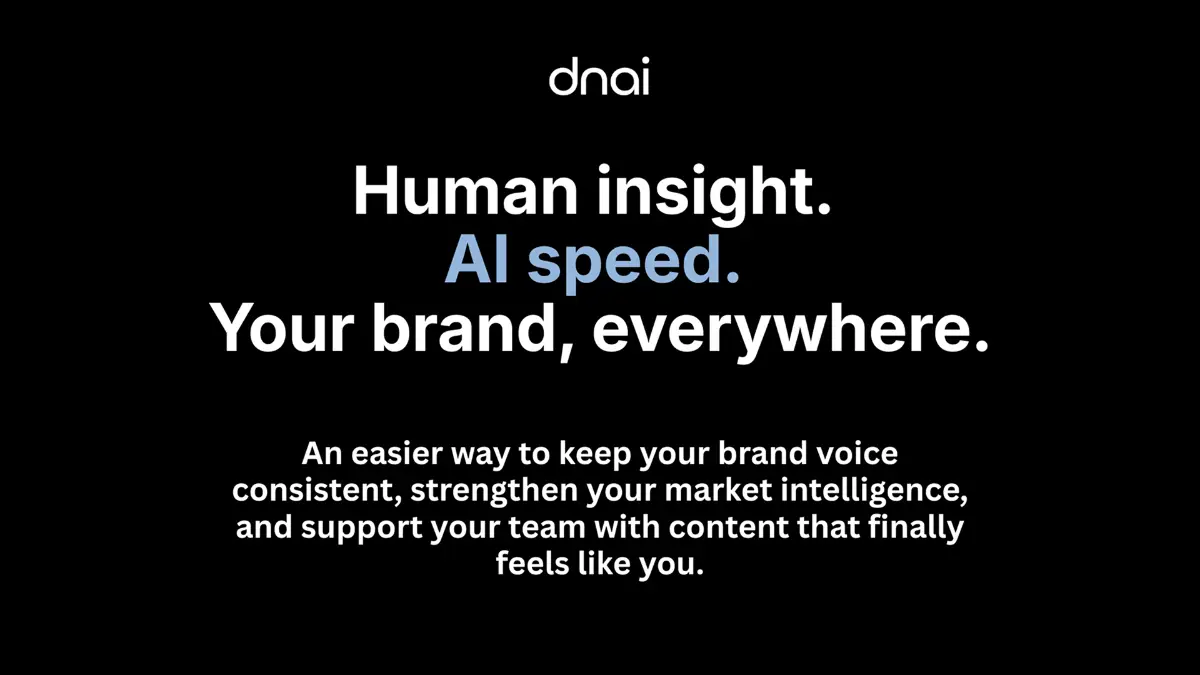 dnai

Human insight.
AI speed.
Your brand, everywhere.

An easier way to keep your brand voice consistent, strengthen your market intelligence, and support your team with content that finally feels like you.